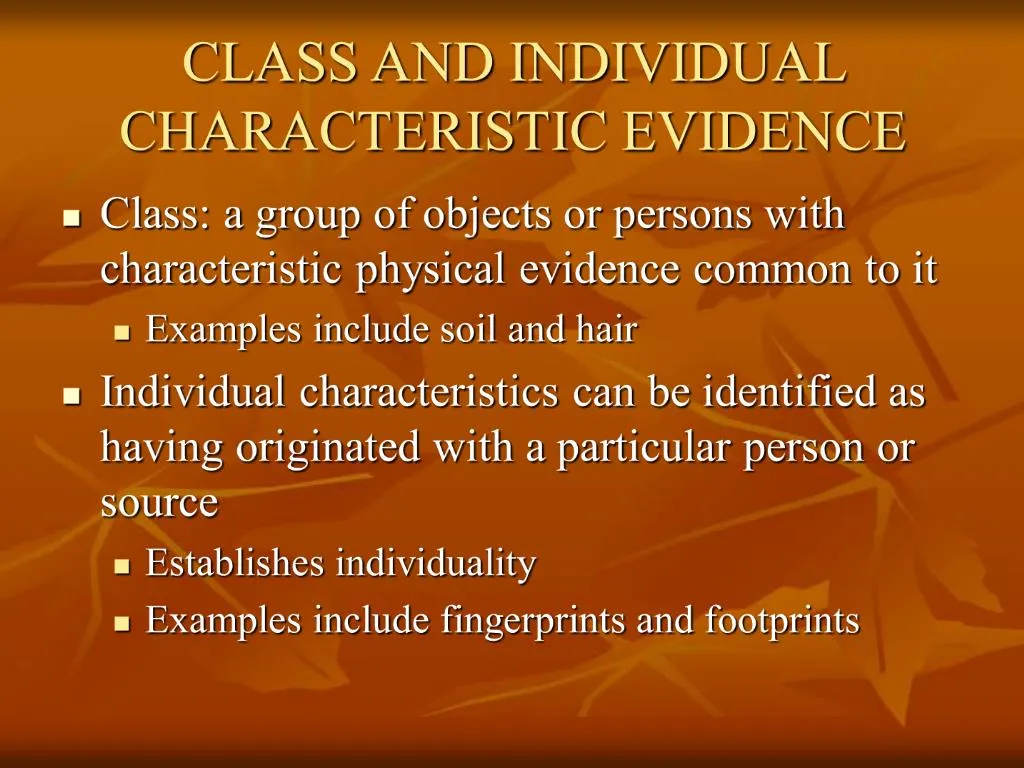 CLASS AND INDIVIDUAL CHARACTERISTIC EVIDENCE

- Class: a group of objects or persons with characteristic physical evidence common to it
  - Examples include soil and hair
- Individual characteristics can be identified as having originated with a particular person or source
  - Establishes individuality
  - Examples include fingerprints and footprints